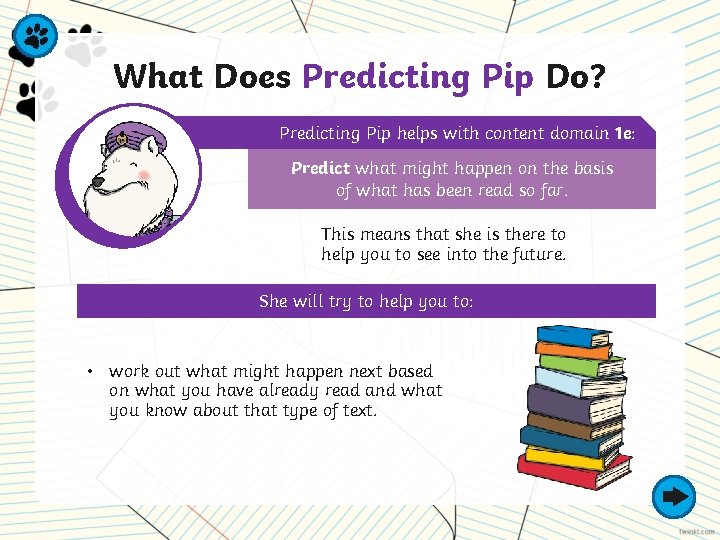 What Does Predicting Pip Do?

Predicting Pip helps with content domain 1e:

Predict what might happen on the basis of what has been read so far.

This means that she is there to help you to see into the future.

She will try to help you to:

• work out what might happen next based on what you have already read and what you know about that type of text.

twinkl.com